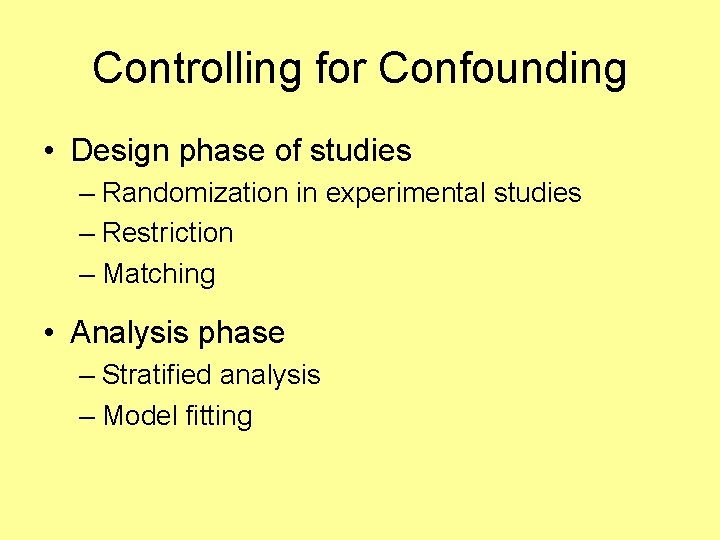 Controlling for Confounding

• Design phase of studies
– Randomization in experimental studies
– Restriction
– Matching

• Analysis phase
– Stratified analysis
– Model fitting